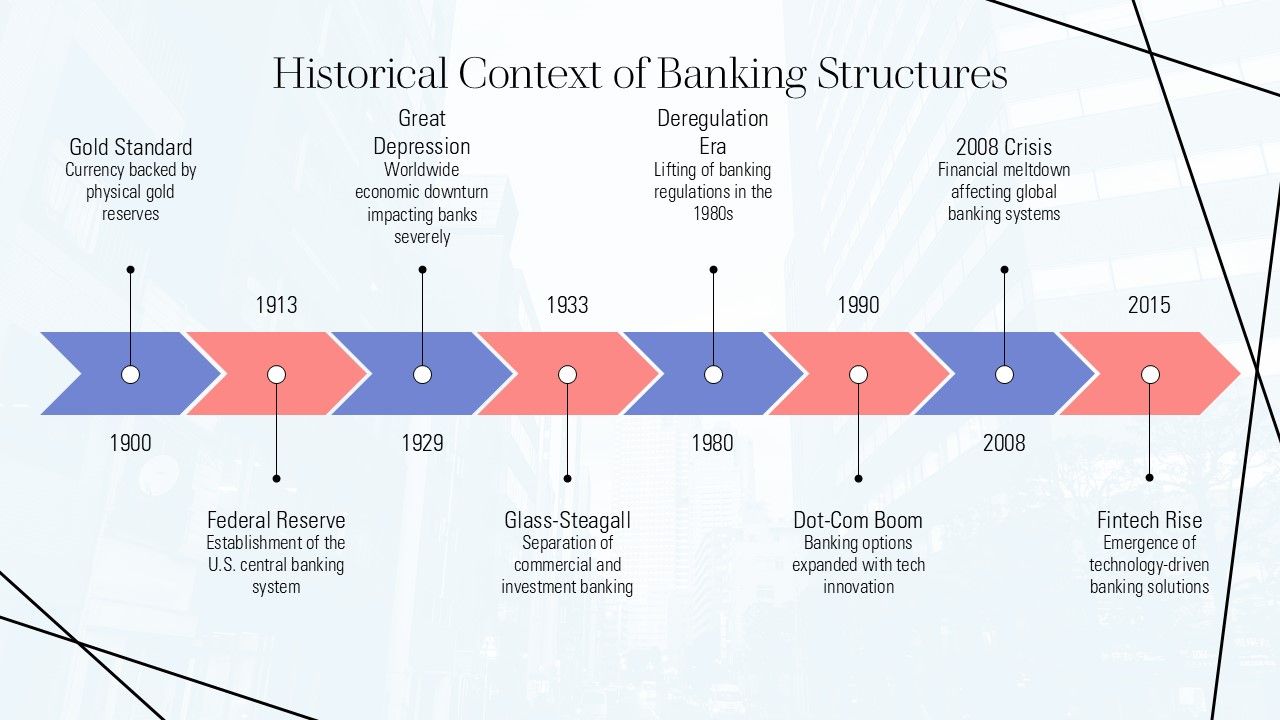 Historical Context of Banking Structures

Gold Standard
Currency backed by physical gold reserves

1900

1913

Federal Reserve
Establishment of the U.S. central banking system

Great Depression
Worldwide economic downturn impacting banks severely

1929

1933

Glass-Steagall
Separation of commercial and investment banking

Deregulation Era
Lifting of banking regulations in the 1980s

1980

1990

Dot-Com Boom
Banking options expanded with tech innovation

2008 Crisis
Financial meltdown affecting global banking systems

2008

2015

Fintech Rise
Emergence of technology-driven banking solutions